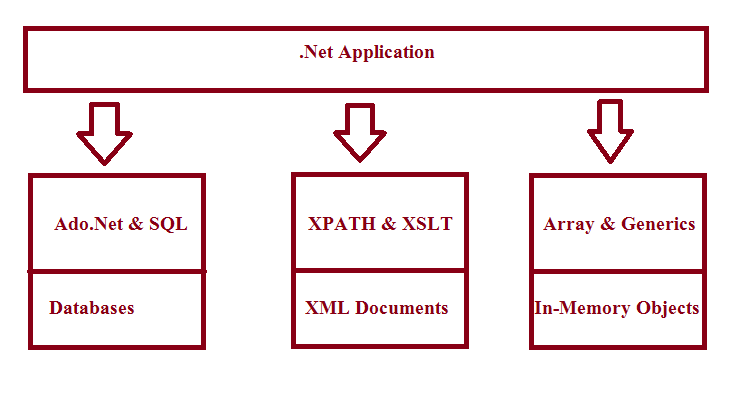 .Net Application

Ado.Net & SQL

Databases

XPATH & XSLT

XML Documents

Array & Generics

In-Memory Objects